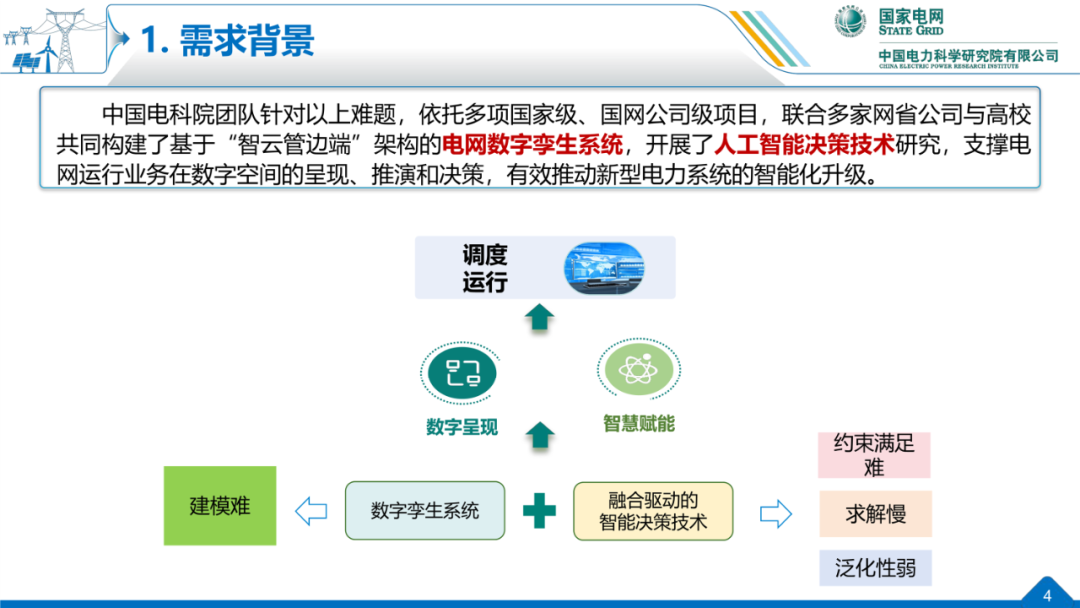 1. 需求背景

国家电网
STATE GRID
中国电力科学研究院有限公司
CHINA ELECTRIC POWER RESEARCH INSTITUTE

中国电科院团队针对以上难题，依托多项国家级、国网公司级项目，联合多家网省公司与高校共同构建了基于“智云管边端”架构的电网数字孪生系统，开展了人工智能决策技术研究，支撑电网运行业务在数字空间的呈现、推演和决策，有效推动新型电力系统的智能化升级。

调度运行

数字呈现

智慧赋能

建模难

数字孪生系统

融合驱动的智能决策技术

约束满足难

求解慢

泛化性弱

4